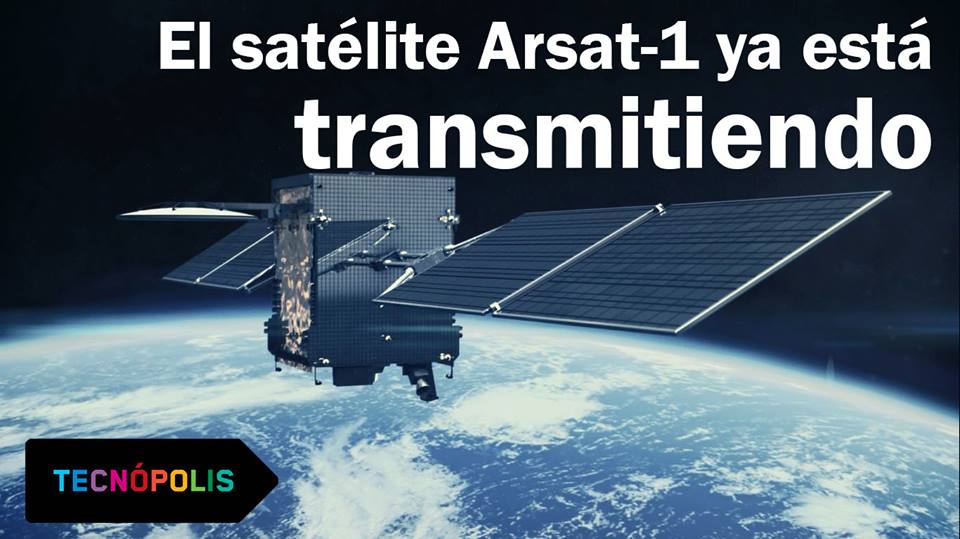 El satélite Arsat-1 ya está transmitiendo

TECNÓPOLIS